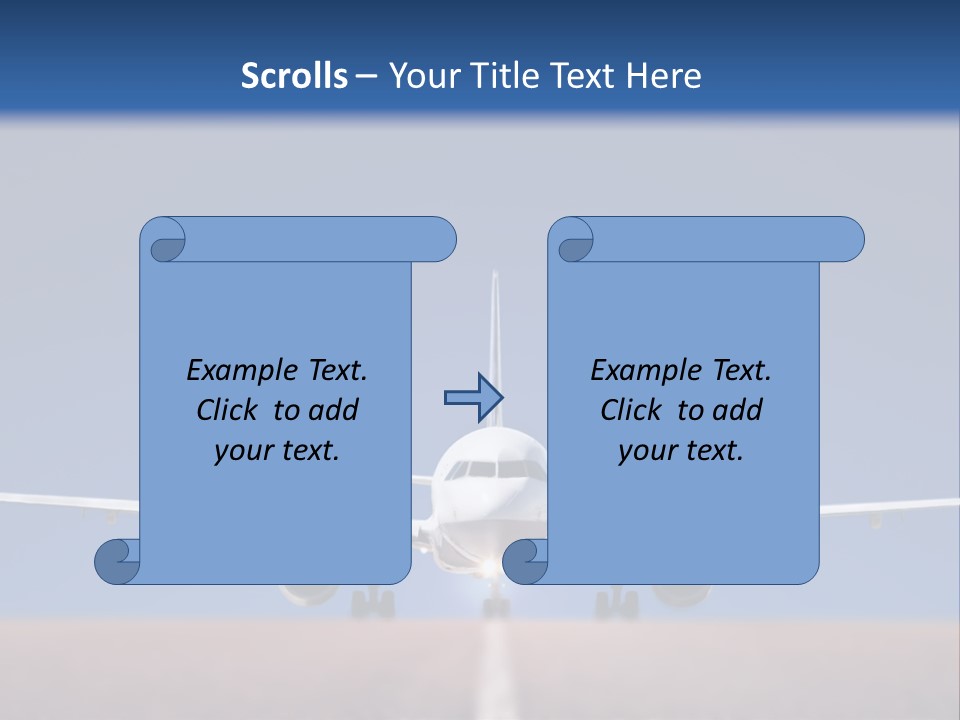 Scrolls – Your Title Text Here

Example Text.
Click to add
your text.

Example Text.
Click to add
your text.